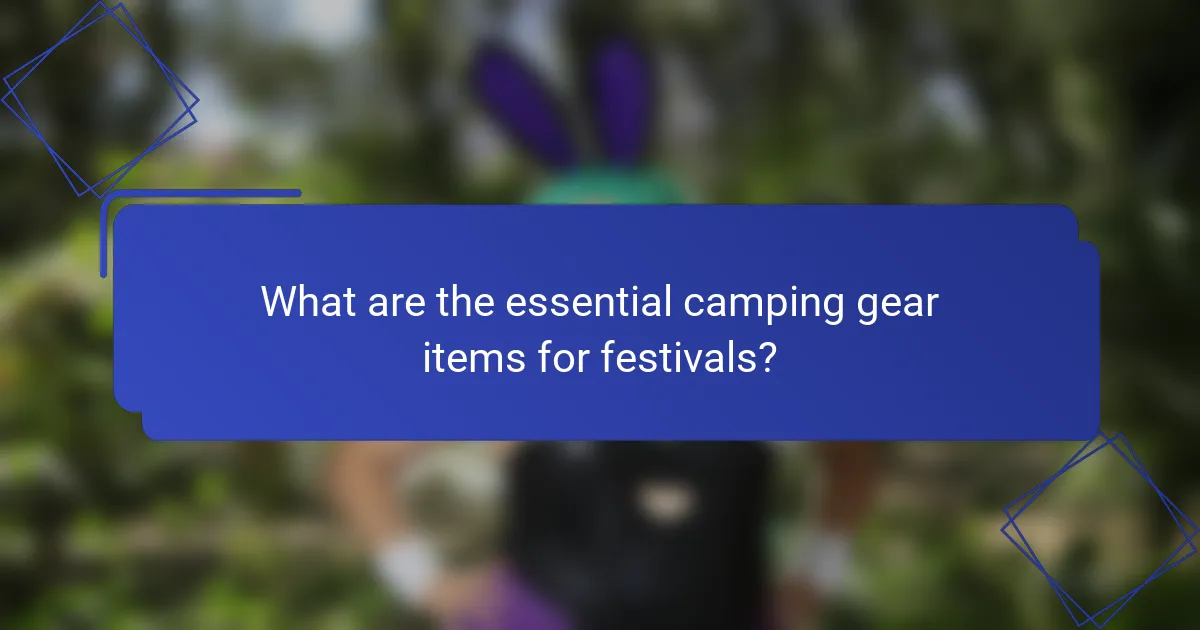 What are the essential camping gear items for festivals?